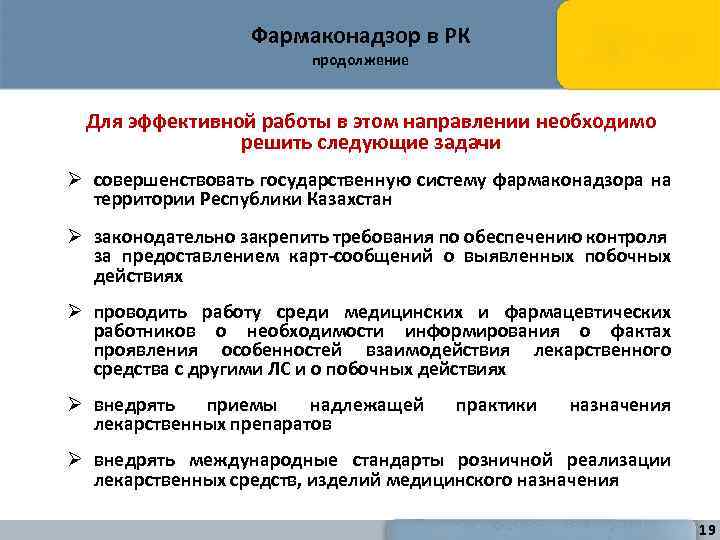 Фармаконадзор в РК
продолжение

Для эффективной работы в этом направлении необходимо решить следующие задачи

➢ совершенствовать государственную систему фармаконадзора на территории Республики Казахстан

➢ законодательно закрепить требования по обеспечению контроля за предоставлением карт-сообщений о выявленных побочных действиях

➢ проводить работу среди медицинских и фармацевтических работников о необходимости информирования о фактах проявления особенностей взаимодействия лекарственного средства с другими ЛС и о побочных действиях

➢ внедрять приемы надлежащей практики назначения лекарственных препаратов

➢ внедрять международные стандарты розничной реализации лекарственных средств, изделий медицинского назначения

19